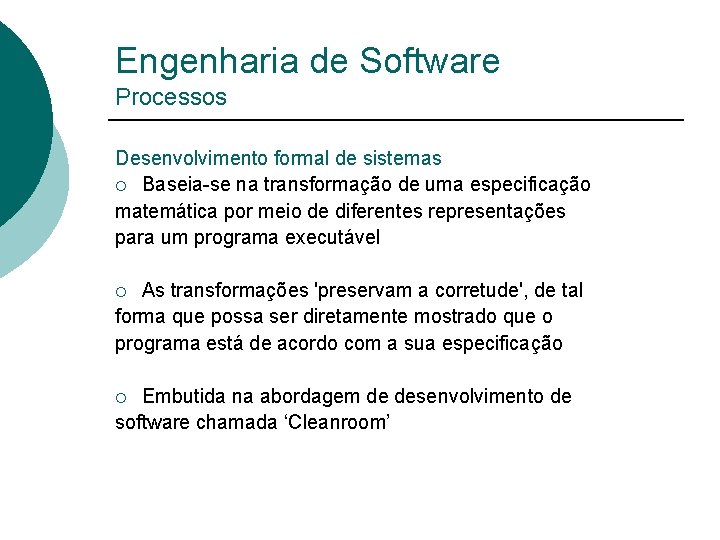 Engenharia de Software
Processos

Desenvolvimento formal de sistemas
○ Baseia-se na transformação de uma especificação matemática por meio de diferentes representações para um programa executável

○ As transformações 'preservam a corretude', de tal forma que possa ser diretamente mostrado que o programa está de acordo com a sua especificação

○ Embutida na abordagem de desenvolvimento de software chamada ‘Cleanroom’